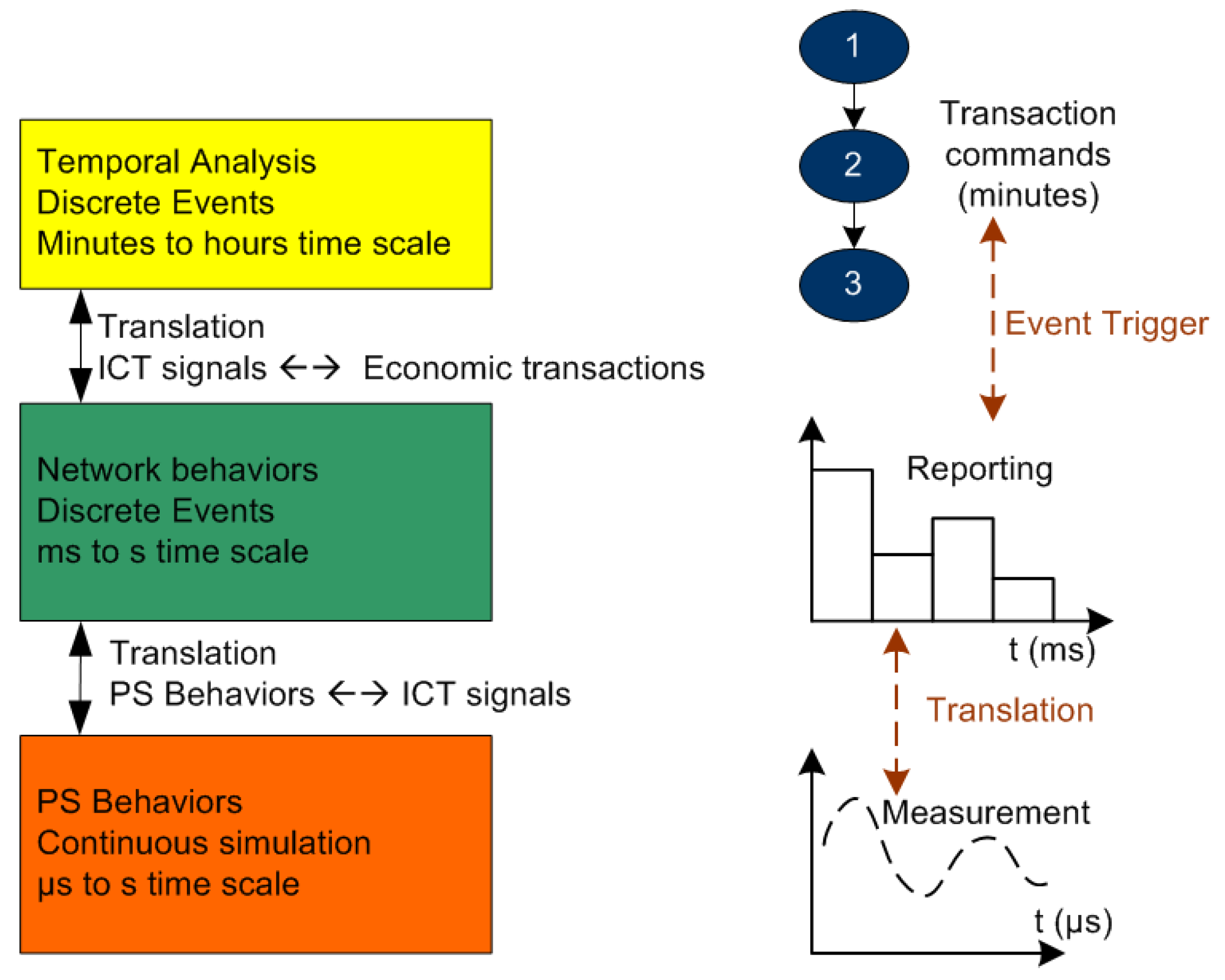 Temporal Analysis
Discrete Events
Minutes to hours time scale

Translation
ICT signals ←→ Economic transactions

Network behaviors
Discrete Events
ms to s time scale

Translation
PS Behaviors ←→ ICT signals

PS Behaviors
Continuous simulation
μs to s time scale

1

2

3

Transaction commands (minutes)

Event Trigger

Reporting

t (ms)

Translation

Measurement

t (μs)